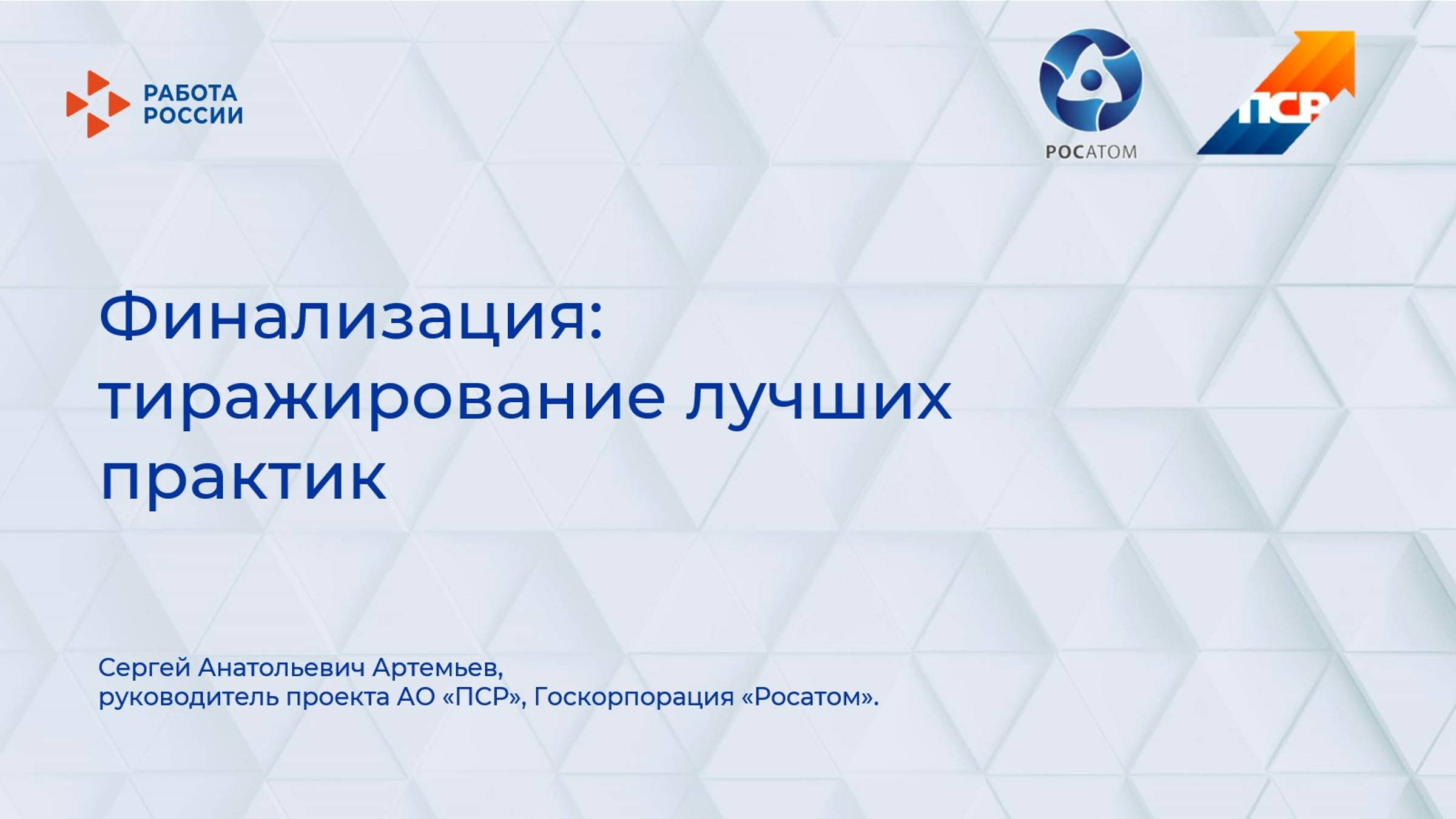 РАБОТА РОССИИ

РОСАТОМ

ПСР

Финализация: тиражирование лучших практик

Сергей Анатольевич Артемьев,
руководитель проекта АО «ПСР», Госкорпорация «Росатом».